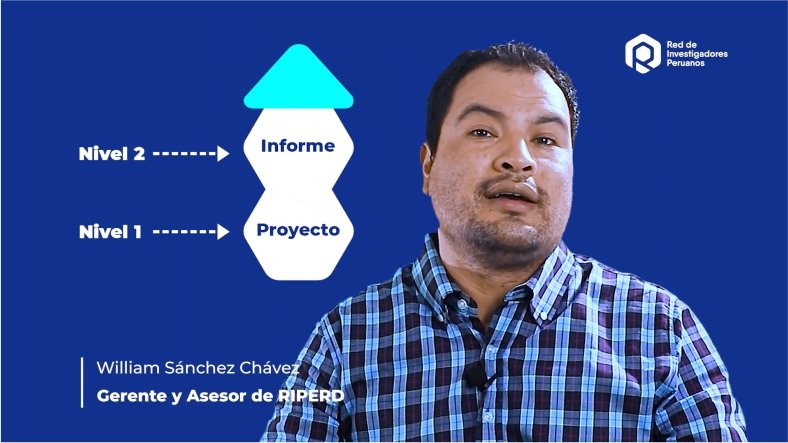 Red de Investigadores Peruanos

Nivel 2

Informe

Nivel 1

Proyecto

William Sánchez Chávez
Gerente y Asesor de RIPERD